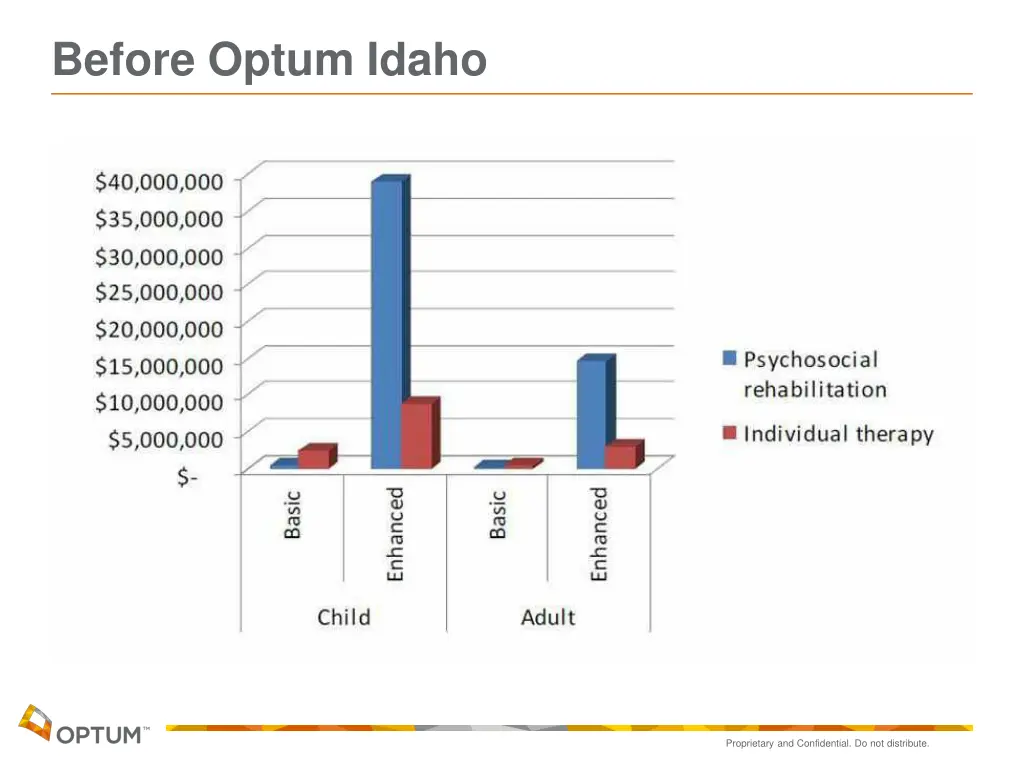 Before Optum Idaho

$40,000,000
$35,000,000
$30,000,000
$25,000,000
$20,000,000
$15,000,000
$10,000,000
$5,000,000
$-

Basic
Enhanced
Basic
Enhanced
Child
Adult

Psychosocial rehabilitation
Individual therapy

OPTUM™

Proprietary and Confidential. Do not distribute.